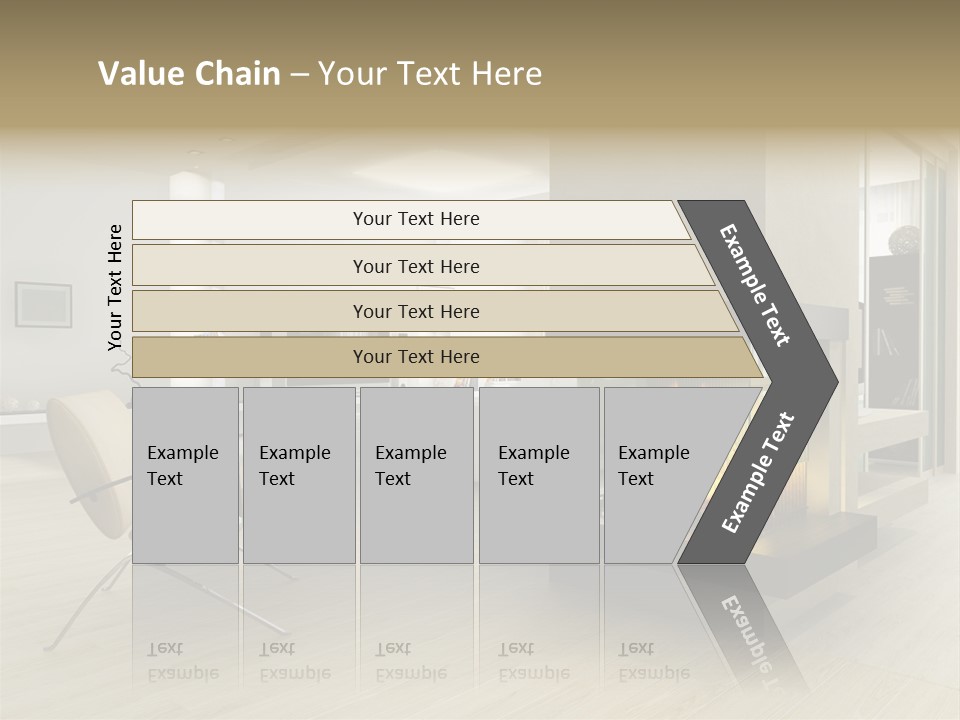 Value Chain – Your Text Here

Your Text Here

Your Text Here

Your Text Here

Your Text Here

Your Text Here

Example Text

Example Text

Example Text

Example Text

Example Text

Example Text

Example Text